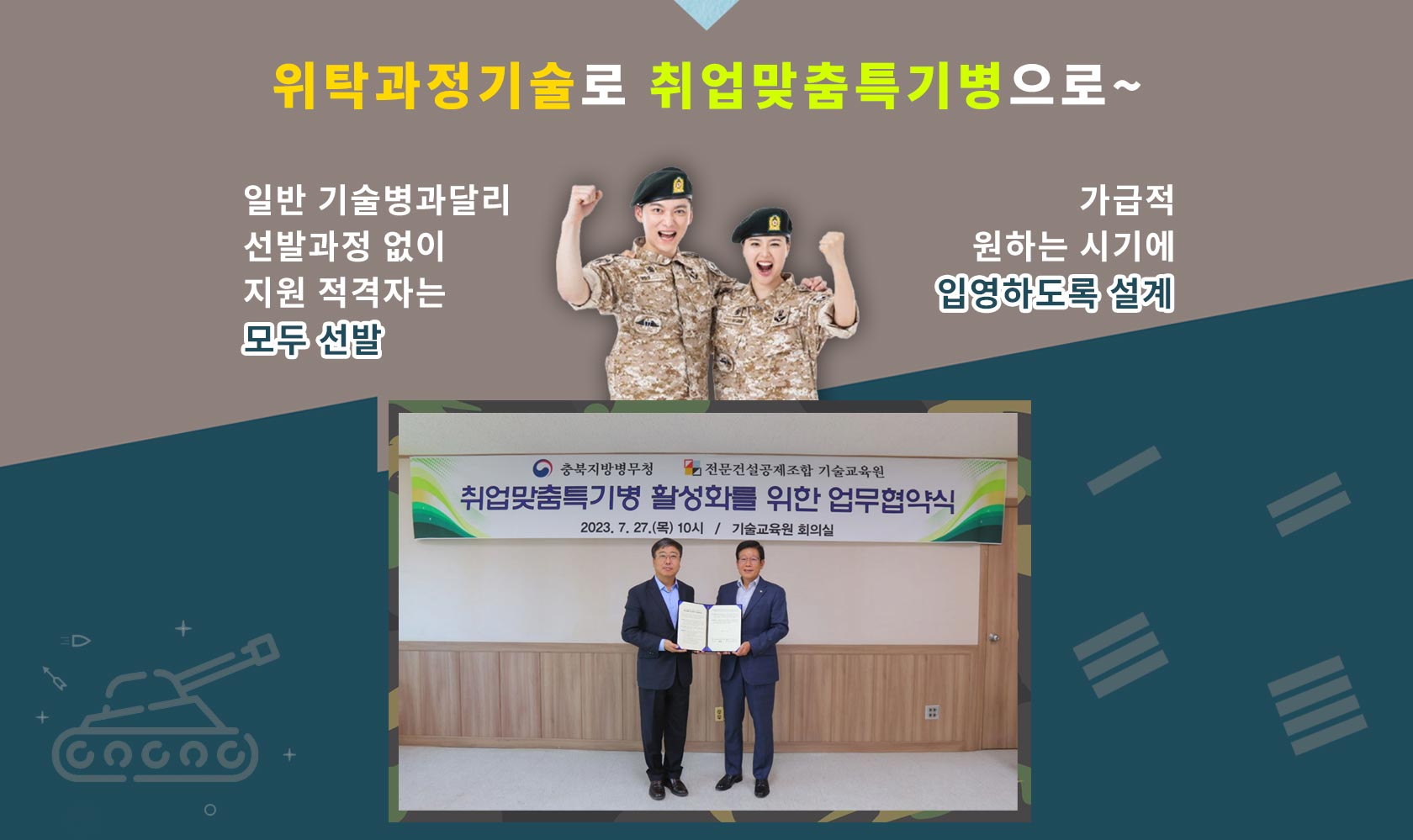 위탁과정기술로 취업맞춤특기병으로~

일반 기술병과달리 선발과정 없이 지원 적격자는 모두 선발

가급적 원하는 시기에 입영하도록 설계

충북지방병무청 전문건설공제조합 기술교육원

취업맞춤특기병 활성화를 위한 업무협약식

2023. 7. 27.(목) 10시 / 기술교육원 회의실